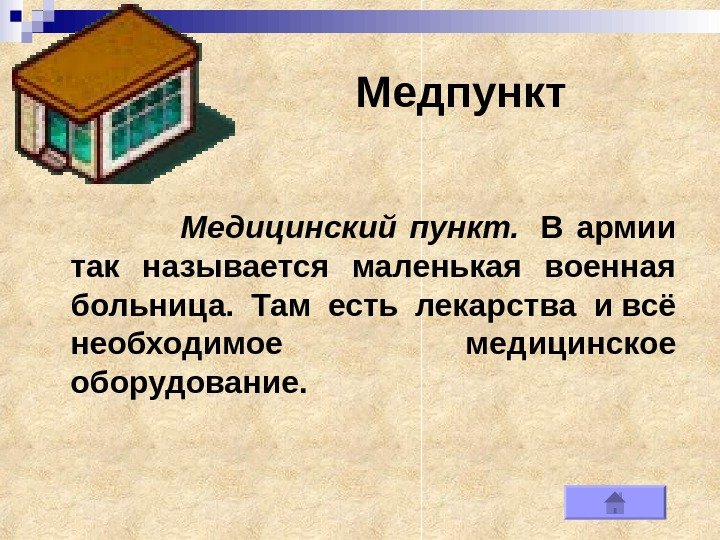 Медпункт

Медицинский пункт. В армии так называется маленькая военная больница. Там есть лекарства и всё необходимое медицинское оборудование.